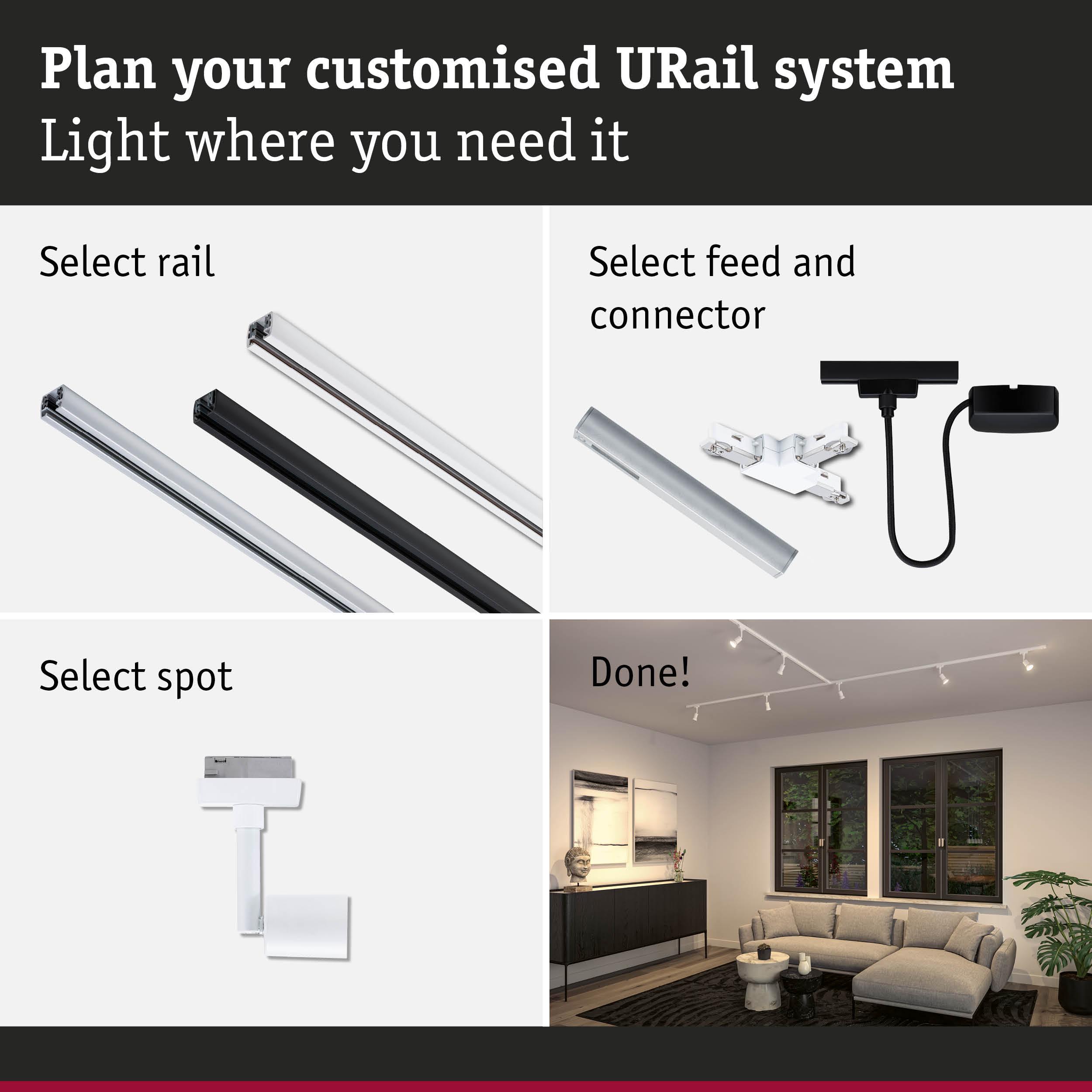 Plan your customised URail system
Light where you need it

Select rail

Select feed and connector

Select spot

Done!